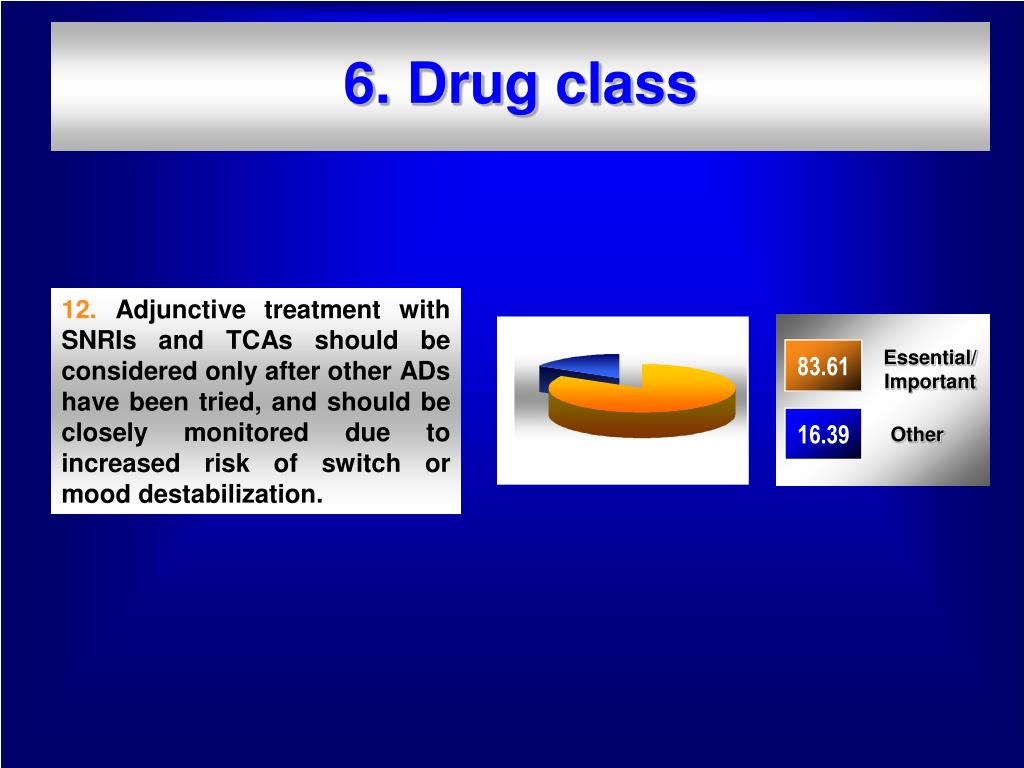 6. Drug class

12. Adjunctive treatment with SNRIs and TCAs should be considered only after other ADs have been tried, and should be closely monitored due to increased risk of switch or mood destabilization.

83.61 Essential/ Important

16.39 Other